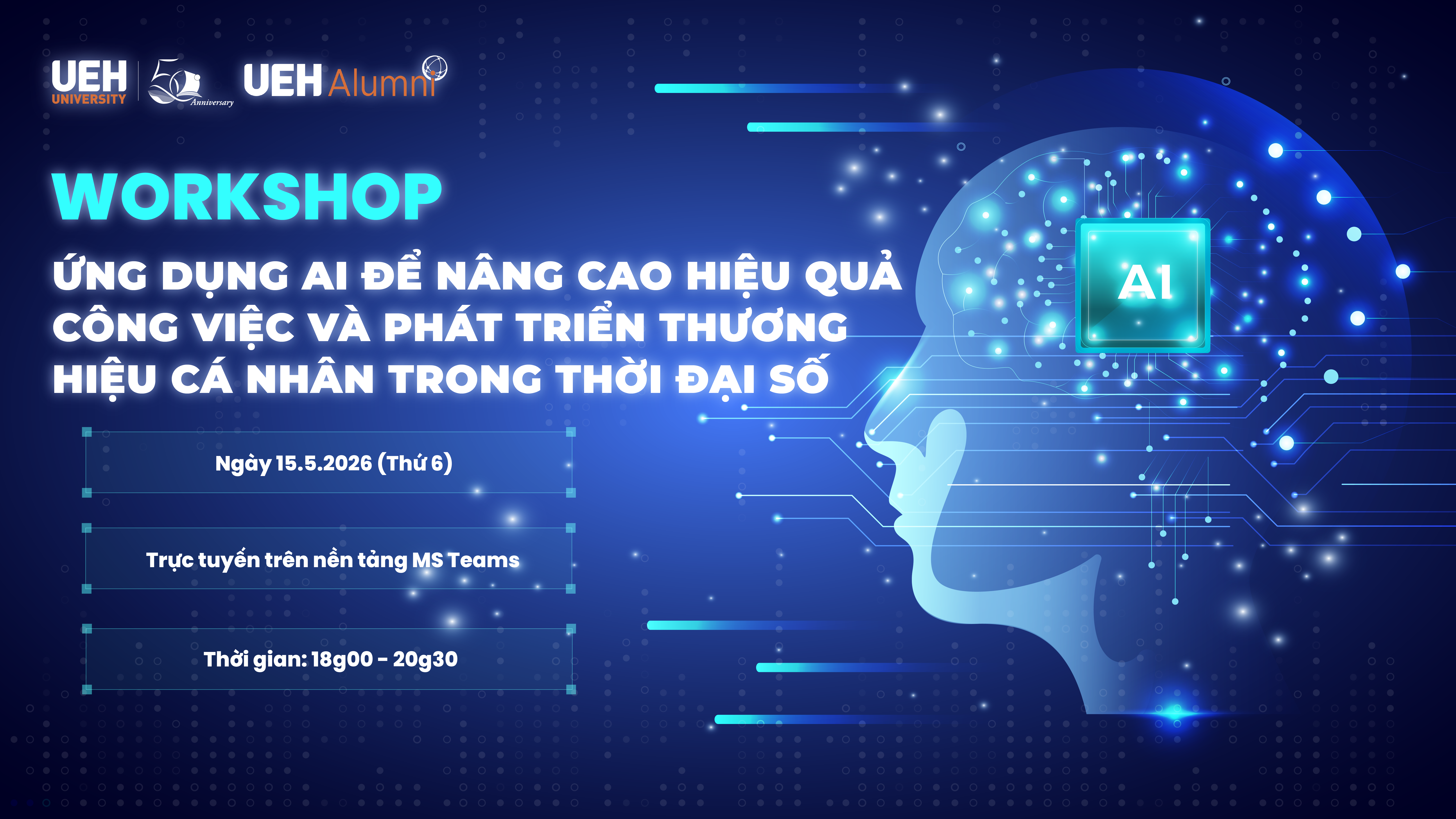 UEH UNIVERSITY 50 Anniversary UEH Alumni

WORKSHOP

ỨNG DỤNG AI ĐỂ NÂNG CAO HIỆU QUẢ CÔNG VIỆC VÀ PHÁT TRIỂN THƯƠNG HIỆU CÁ NHÂN TRONG THỜI ĐẠI SỐ

Ngày 15.5.2026 (Thứ 6)

Trực tuyến trên nền tảng MS Teams

Thời gian: 18g00 - 20g30

AI